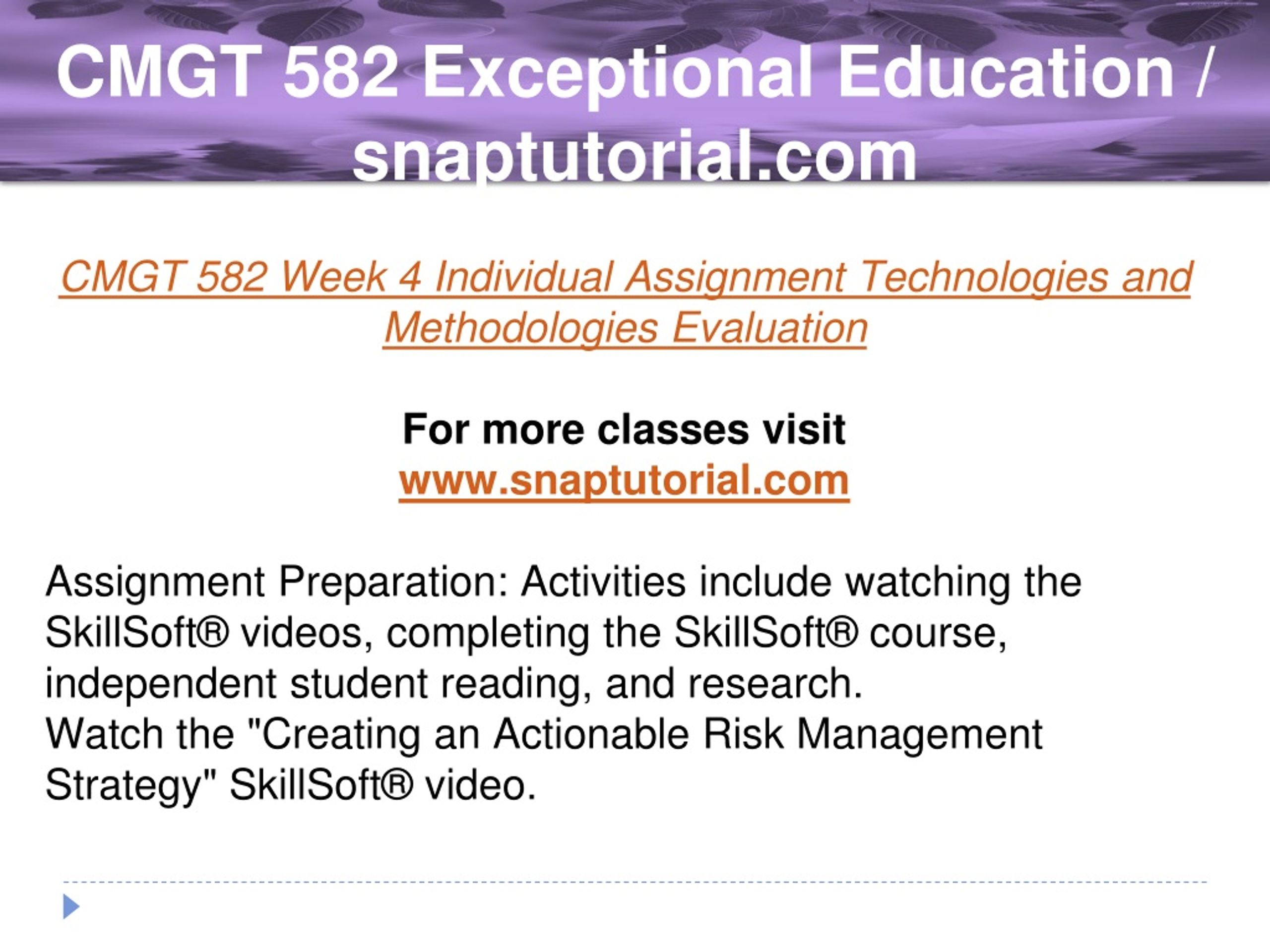 CMGT 582 Exceptional Education / snaptutorial.com

CMGT 582 Week 4 Individual Assignment Technologies and Methodologies Evaluation

For more classes visit
www.snaptutorial.com

Assignment Preparation: Activities include watching the SkillSoft® videos, completing the SkillSoft® course, independent student reading, and research.
Watch the "Creating an Actionable Risk Management Strategy" SkillSoft® video.